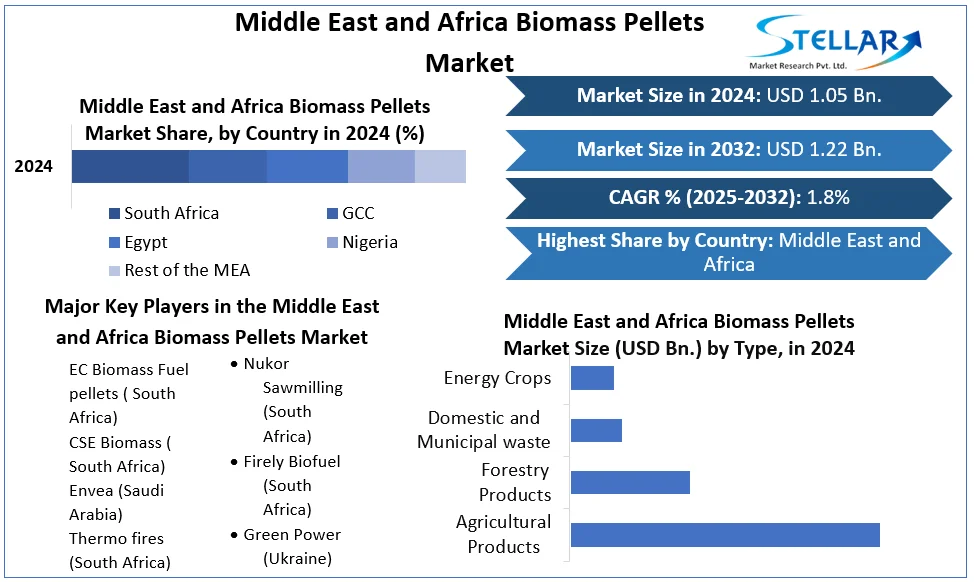 Middle East and Africa Biomass Pellets Market

STELLAR
Market Research Pvt. Ltd.

Middle East and Africa Biomass Pellets Market Share, by Country in 2024 (%)

2024

South Africa
GCC
Egypt
Nigeria
Rest of the MEA

Market Size in 2024: USD 1.05 Bn.

Market Size in 2032: USD 1.22 Bn.

CAGR % (2025-2032): 1.8%

Highest Share by Country: Middle East and Africa

Major Key Players in the Middle East and Africa Biomass Pellets Market

EC Biomass Fuel pellets ( South Africa)
CSE Biomass ( South Africa)
Envea (Saudi Arabia)
Thermo fires (South Africa)

• Nukor Sawmilling (South Africa)
• Firely Biofuel (South Africa)
• Green Power (Ukraine)

Middle East and Africa Biomass Pellets Market Size (USD Bn.) by Type, in 2024

Energy Crops
Domestic and Municipal waste
Forestry Products
Agricultural Products